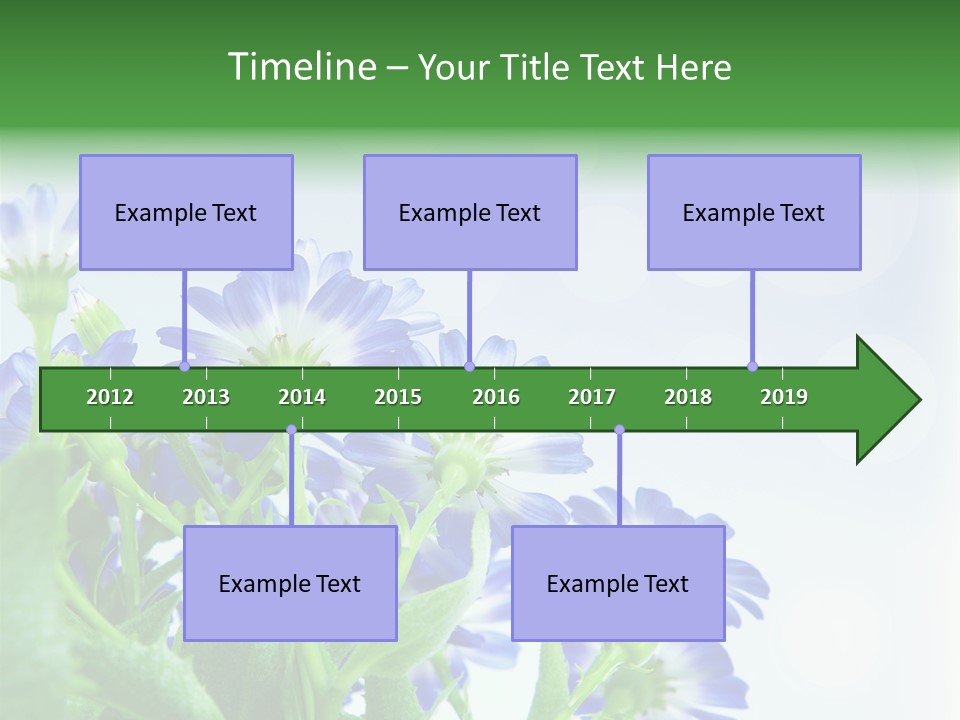 Timeline – Your Title Text Here

Example Text

Example Text

Example Text

2012 2013 2014 2015 2016 2017 2018 2019

Example Text

Example Text